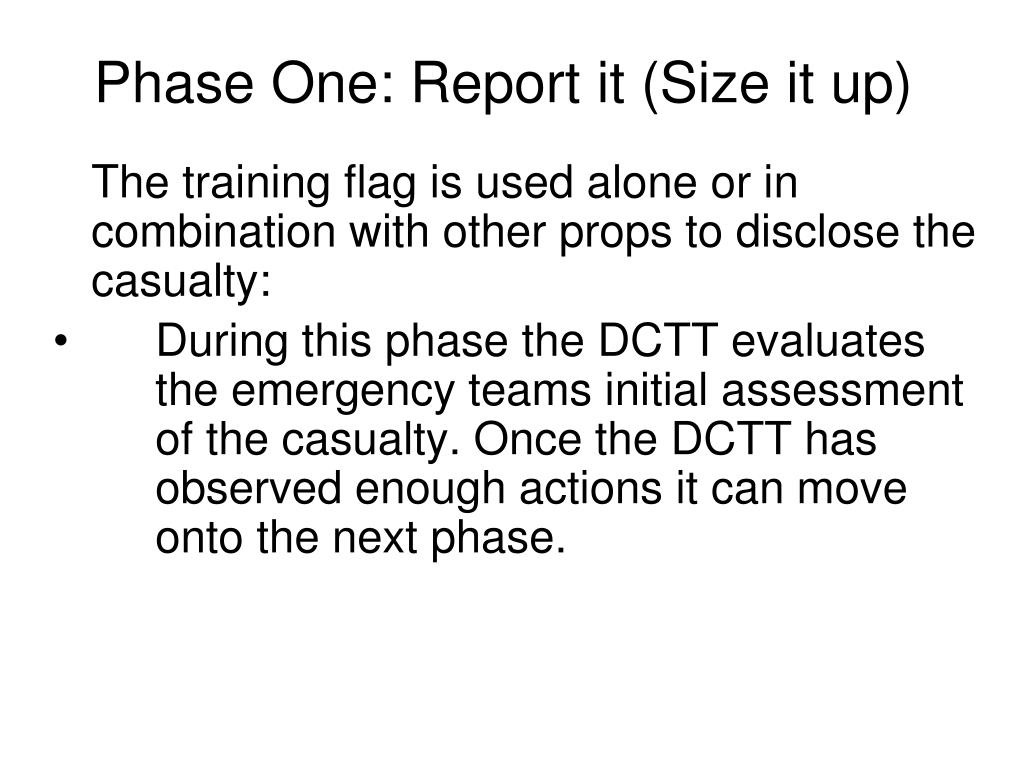 Phase One: Report it (Size it up)

The training flag is used alone or in combination with other props to disclose the casualty:

• During this phase the DCTT evaluates the emergency teams initial assessment of the casualty. Once the DCTT has observed enough actions it can move onto the next phase.